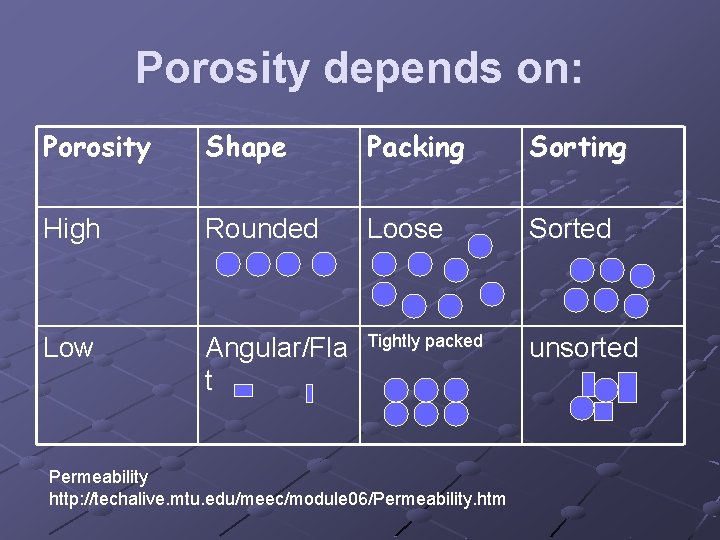 Porosity depends on:

| Porosity | Shape | Packing | Sorting |
|---|---|---|---|
| High | Rounded | Loose | Sorted |
| Low | Angular/Flat | Tightly packed | unsorted |

Permeability
http://techalive.mtu.edu/meec/module06/Permeability.htm